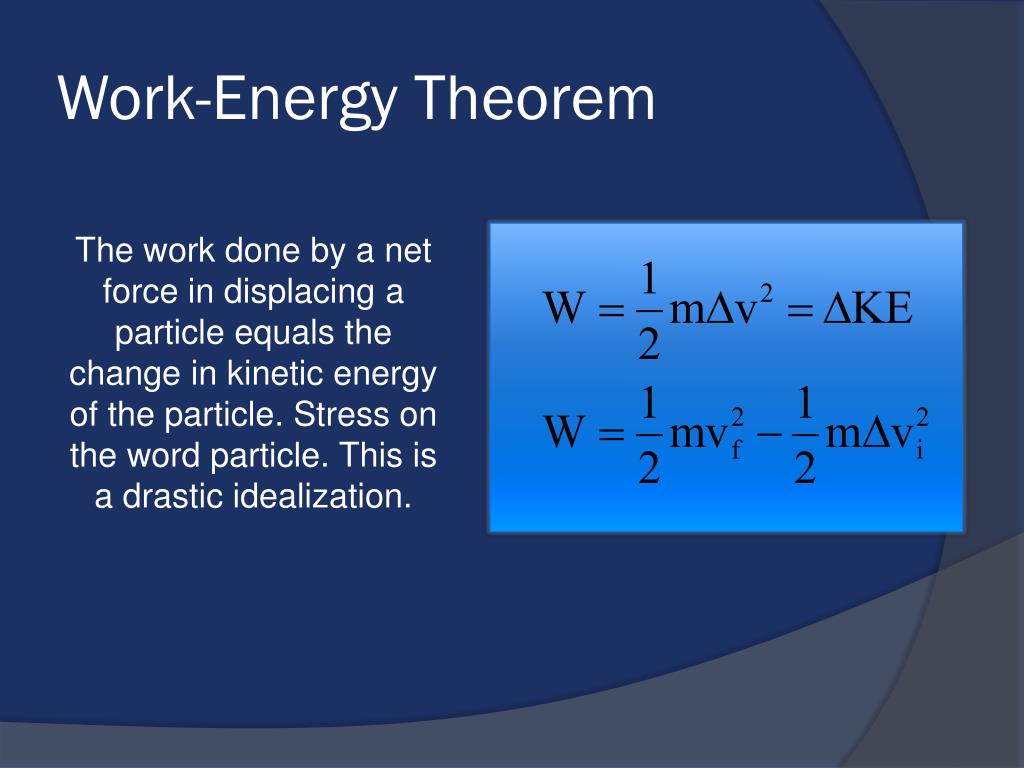 Work-Energy Theorem

The work done by a net force in displacing a particle equals the change in kinetic energy of the particle. Stress on the word particle. This is a drastic idealization.

$W = \frac{1}{2}m\Delta v^2 = \Delta KE$

$W = \frac{1}{2}mv_f^2 - \frac{1}{2}m\Delta v_i^2$